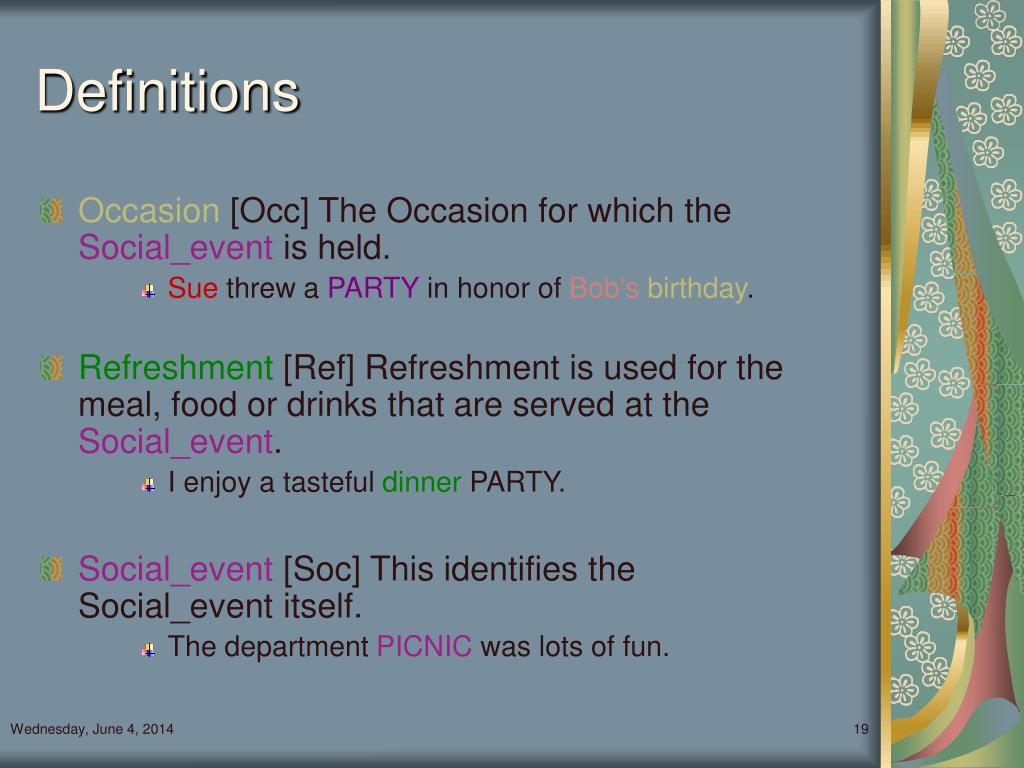 Definitions

Occasion [Occ] The Occasion for which the Social_event is held.

Sue threw a PARTY in honor of Bob's birthday.

Refreshment [Ref] Refreshment is used for the meal, food or drinks that are served at the Social_event.

I enjoy a tasteful dinner PARTY.

Social_event [Soc] This identifies the Social_event itself.

The department PICNIC was lots of fun.

Wednesday, June 4, 2014

19